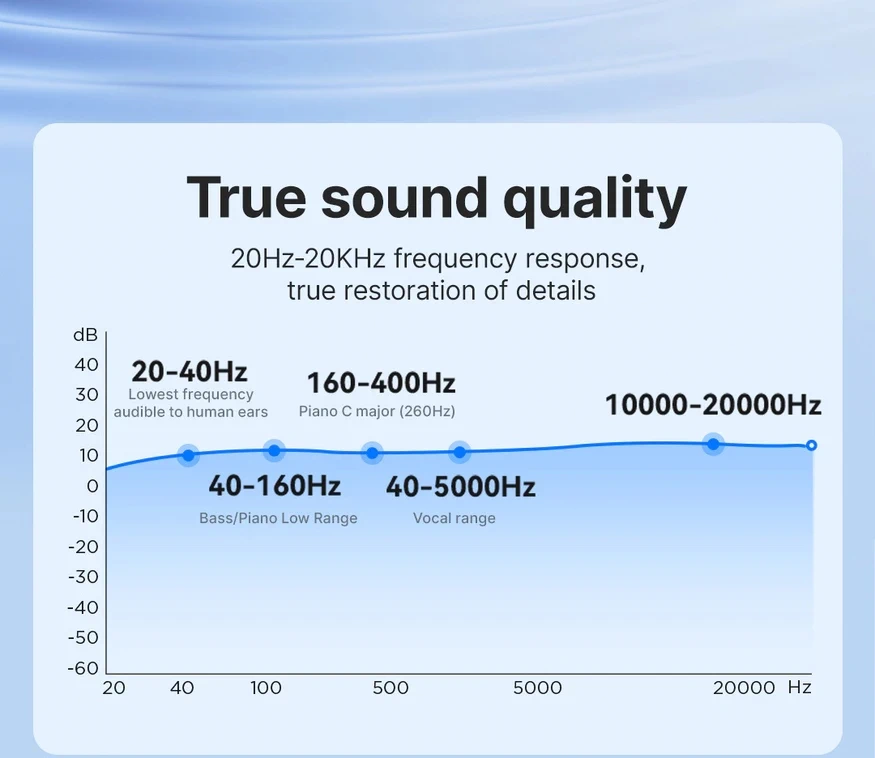 True sound quality

20Hz-20KHz frequency response, true restoration of details

dB
40
30
20
10
0
-10
-20
-30
-40
-50
-60

20-40Hz
Lowest frequency audible to human ears

160-400Hz
Piano C major (260Hz)

10000-20000Hz

40-160Hz
Bass/Piano Low Range

40-5000Hz
Vocal range

20 40 100 500 5000 20000 Hz